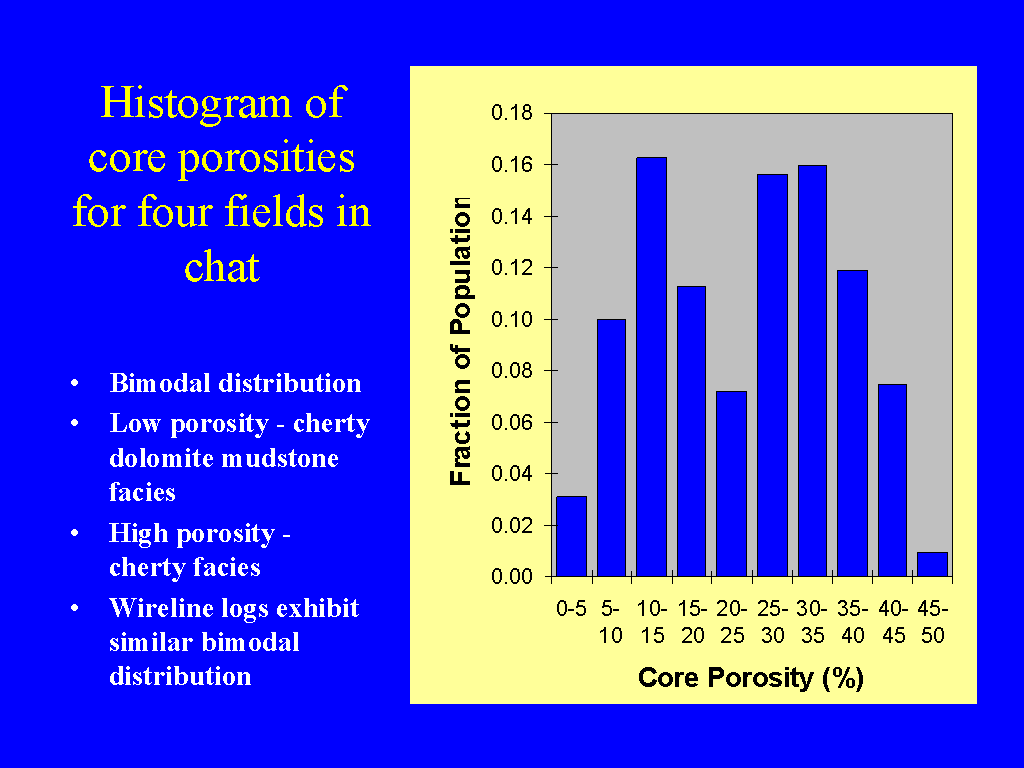 Histogram of core porosities for four fields in chat

• Bimodal distribution
• Low porosity - cherty dolomite mudstone facies
• High porosity - cherty facies
• Wireline logs exhibit similar bimodal distribution

Fraction of Population

0.18
0.16
0.14
0.12
0.10
0.08
0.06
0.04
0.02
0.00

0-5
5-10
10-15
15-20
20-25
25-30
30-35
35-40
40-45
45-50

Core Porosity (%)